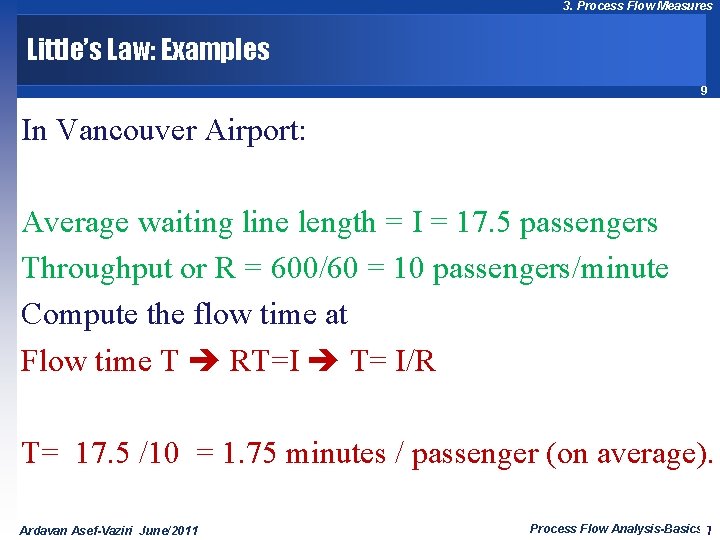 3. Process Flow Measures

Little's Law: Examples

9

In Vancouver Airport:

Average waiting line length = I = 17.5 passengers

Throughput or R = 600/60 = 10 passengers/minute

Compute the flow time at

Flow time T ➔ RT=I ➔ T= I/R

T= 17.5 /10 = 1.75 minutes / passenger (on average).

Ardavan Asef-Vaziri June/2011

Process Flow Analysis-Basics 1